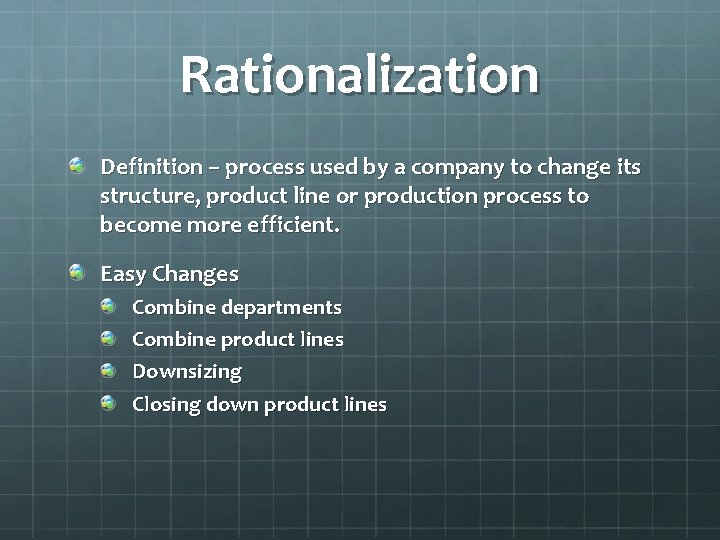 Rationalization

Definition – process used by a company to change its structure, product line or production process to become more efficient.

Easy Changes

Combine departments

Combine product lines

Downsizing

Closing down product lines